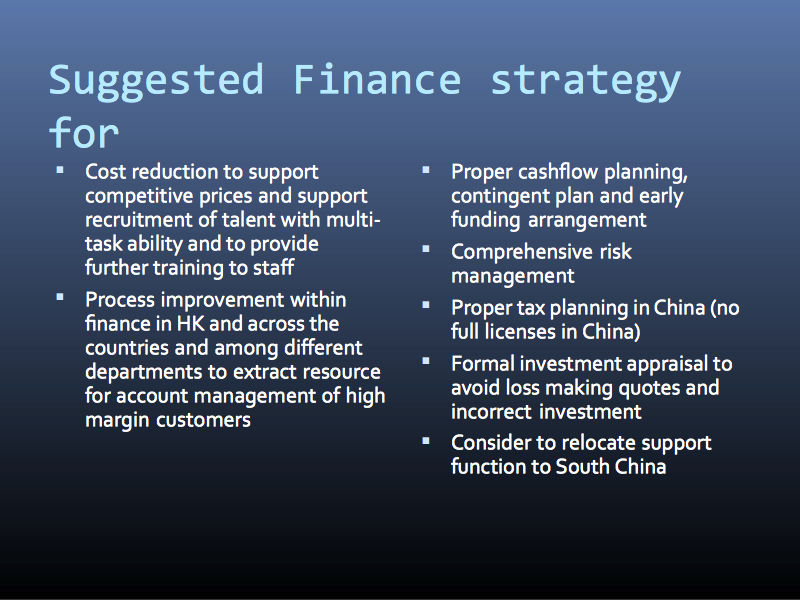 Suggested Finance strategy for

- Cost reduction to support competitive prices and support recruitment of talent with multi-task ability and to provide further training to staff
- Process improvement within finance in HK and across the countries and among different departments to extract resource for account management of high margin customers

- Proper cashflow planning, contingent plan and early funding arrangement
- Comprehensive risk management
- Proper tax planning in China (no full licenses in China)
- Formal investment appraisal to avoid loss making quotes and incorrect investment
- Consider to relocate support function to South China